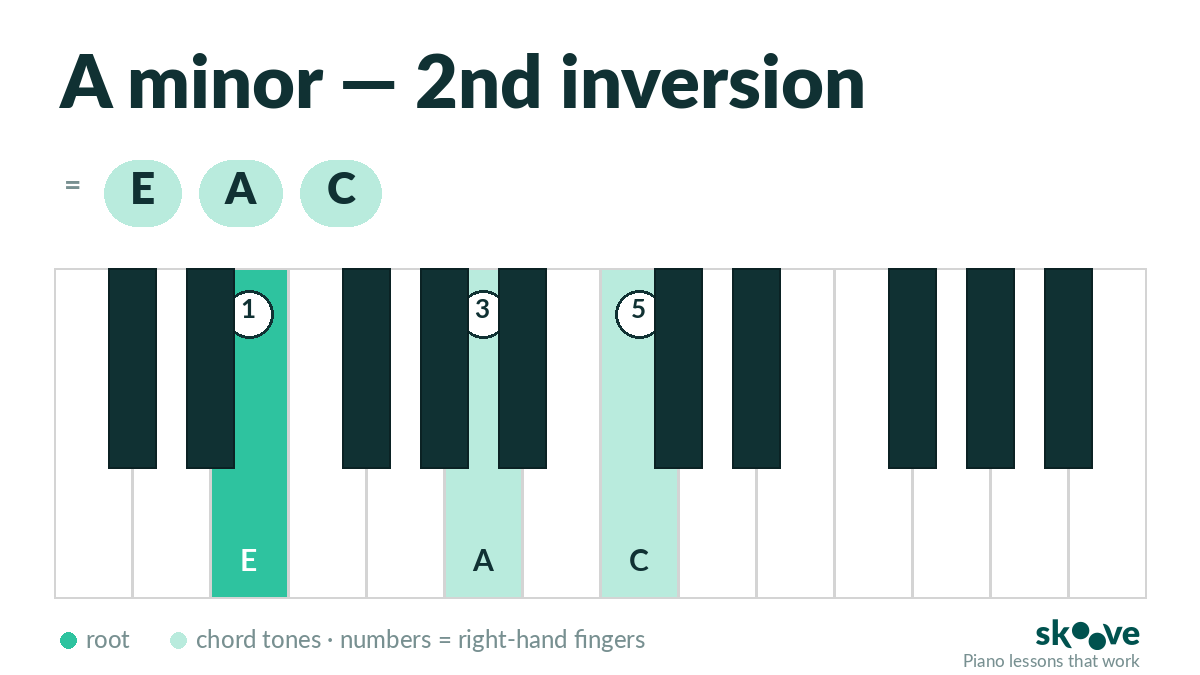 A minor — 2nd inversion

= E A C

1 3 5

E A C

root chord tones · numbers = right-hand fingers

skoove
Piano lessons that work